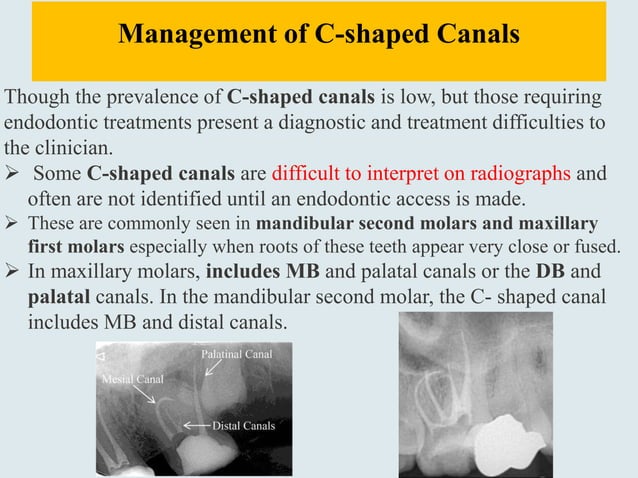 Management of C-shaped Canals

Though the prevalence of C-shaped canals is low, but those requiring endodontic treatments present a diagnostic and treatment difficulties to the clinician.

➢ Some C-shaped canals are difficult to interpret on radiographs and often are not identified until an endodontic access is made.

➢ These are commonly seen in mandibular second molars and maxillary first molars especially when roots of these teeth appear very close or fused.

➢ In maxillary molars, includes MB and palatal canals or the DB and palatal canals. In the mandibular second molar, the C- shaped canal includes MB and distal canals.

Palatinal Canal
Mesial Canal
Distal Canals